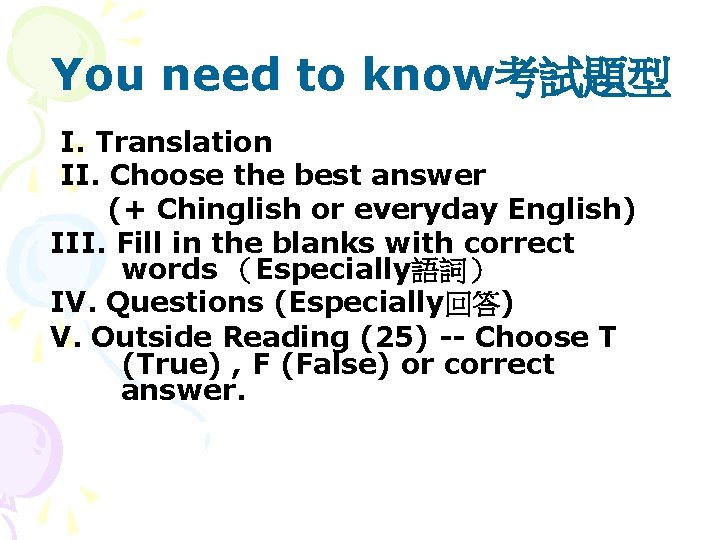 You need to know考試題型

I. Translation
II. Choose the best answer
(+ Chinglish or everyday English)
III. Fill in the blanks with correct words （Especially語詞）
IV. Questions (Especially回答)
V. Outside Reading (25) -- Choose T (True) , F (False) or correct answer.